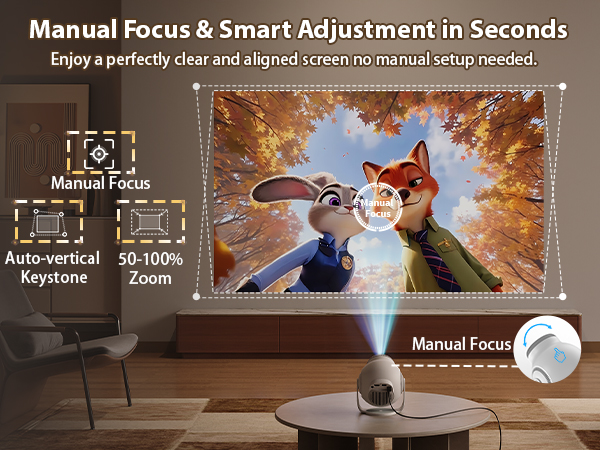 Manual Focus & Smart Adjustment in Seconds
Enjoy a perfectly clear and aligned screen no manual setup needed.

Manual Focus

Auto-vertical Keystone

50-100% Zoom

Manual Focus

Manual Focus